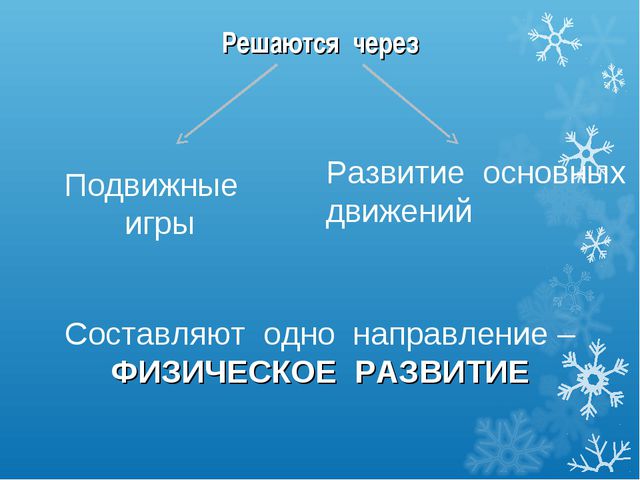 Решаются через

Подвижные игры

Развитие основных движений

Составляют одно направление – ФИЗИЧЕСКОЕ РАЗВИТИЕ